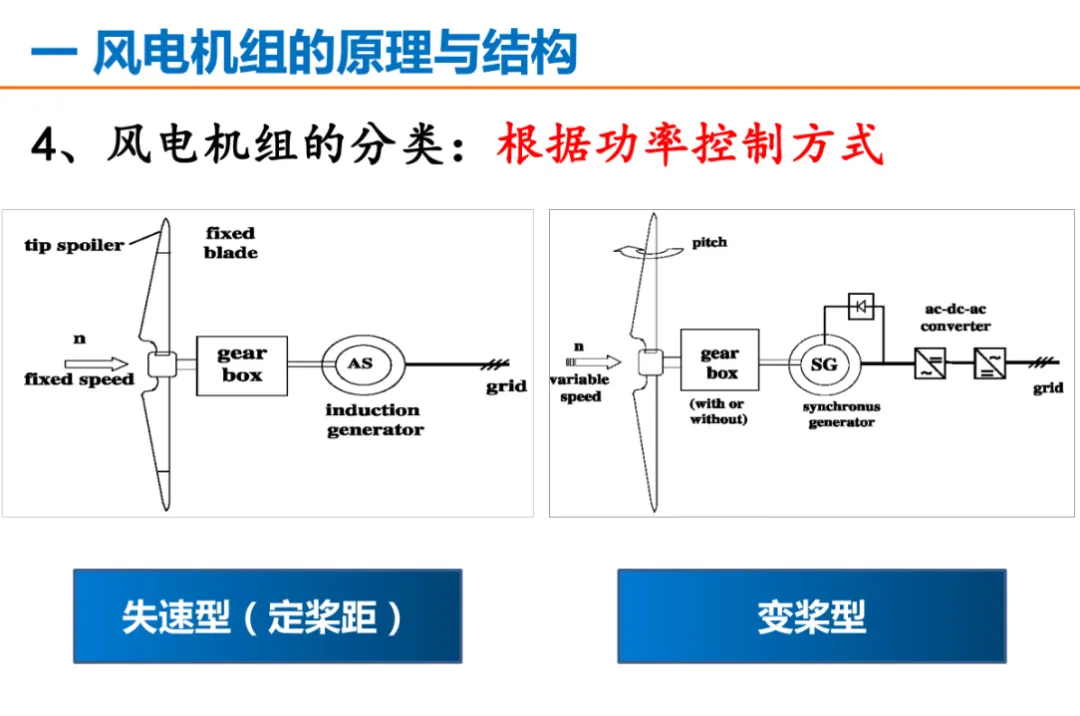 一 风电机组的原理与结构

4、风电机组的分类：根据功率控制方式

tip spoiler
fixed blade
n
fixed speed
gear box
AS
induction generator
grid

pitch
n
variable speed
gear box
(with or without)
SG
synchronus generator
ac-dc-ac converter
grid

失速型（定桨距）

变桨型